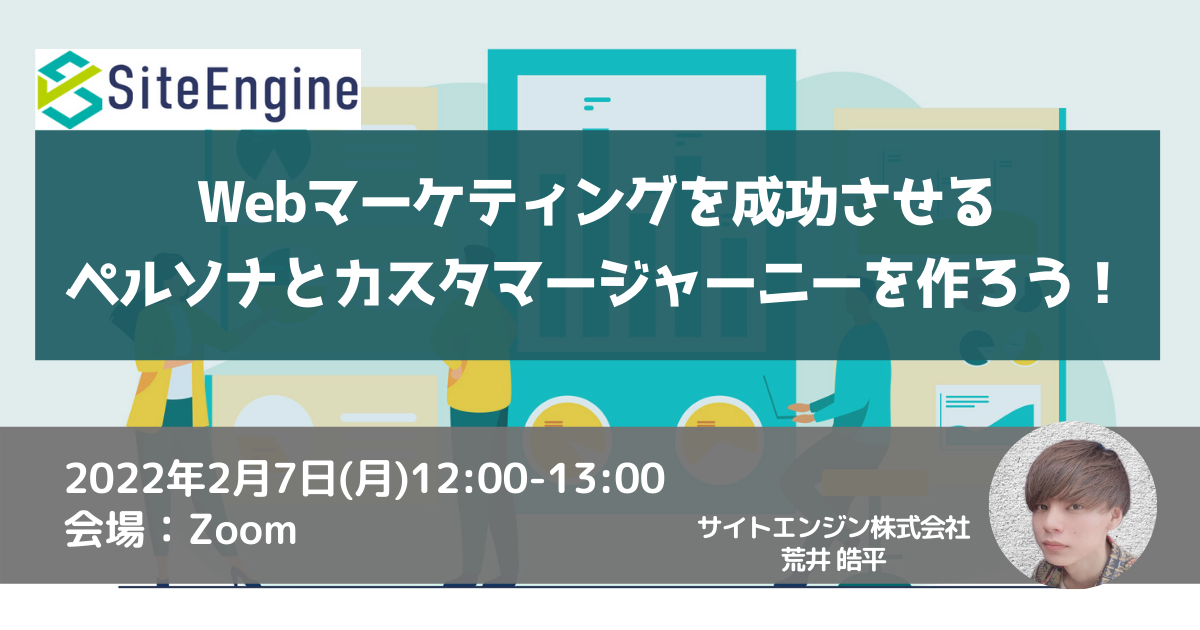 SiteEngine

Webマーケティングを成功させる
ペルソナとカスタマージャーニーを作ろう！

2022年2月7日(月)12:00-13:00
会場：Zoom

サイトエンジン株式会社
荒井 皓平